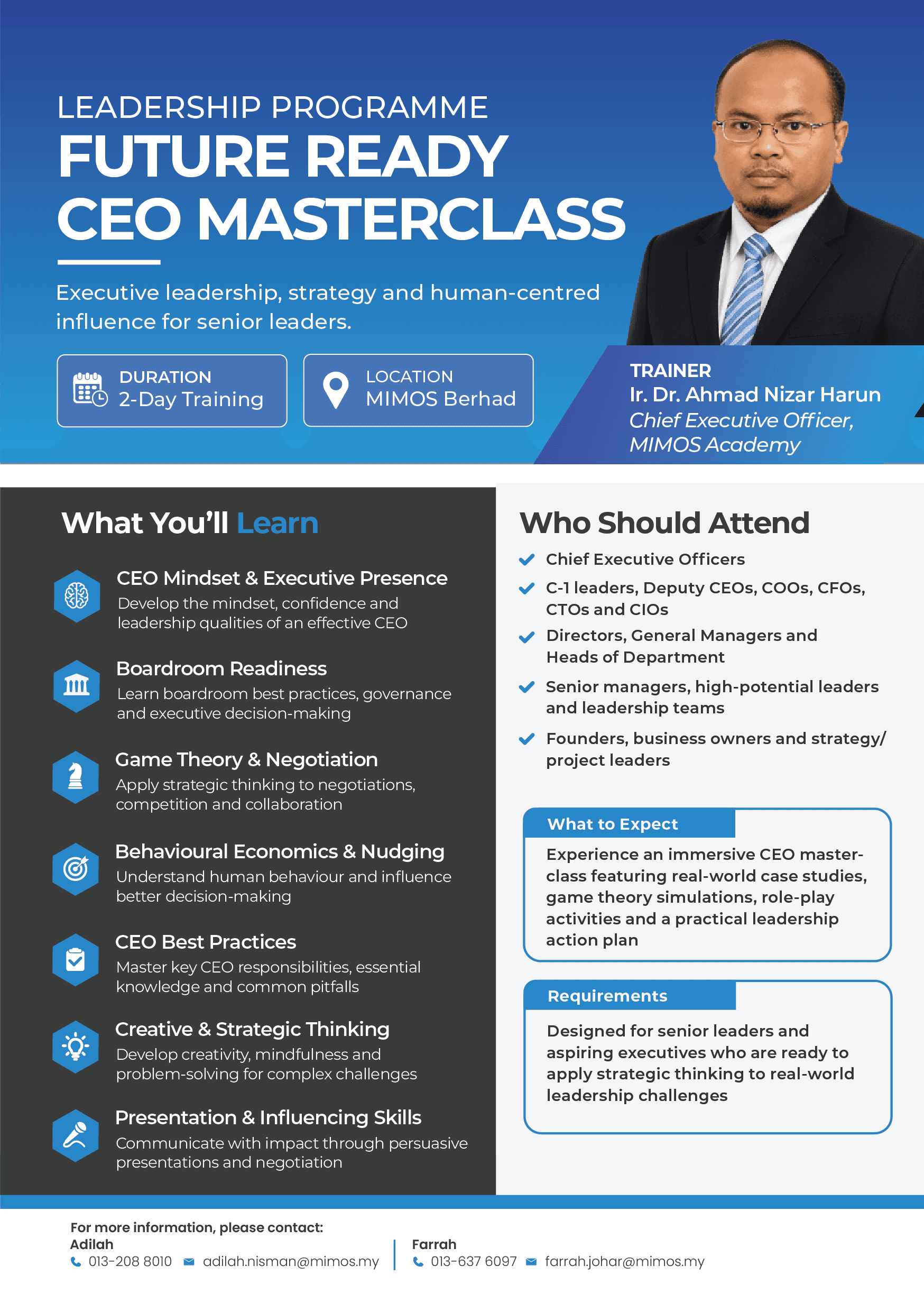 LEADERSHIP PROGRAMME
FUTURE READY
CEO MASTERCLASS

Executive leadership, strategy and human-centred influence for senior leaders.

DURATION
2-Day Training

LOCATION
MIMOS Berhad

TRAINER
Ir. Dr. Ahmad Nizar Harun
Chief Executive Officer, MIMOS Academy

What You'll Learn

CEO Mindset & Executive Presence
Develop the mindset, confidence and leadership qualities of an effective CEO

Boardroom Readiness
Learn boardroom best practices, governance and executive decision-making

Game Theory & Negotiation
Apply strategic thinking to negotiations, competition and collaboration

Behavioural Economics & Nudging
Understand human behaviour and influence better decision-making

CEO Best Practices
Master key CEO responsibilities, essential knowledge and common pitfalls

Creative & Strategic Thinking
Develop creativity, mindfulness and problem-solving for complex challenges

Presentation & Influencing Skills
Communicate with impact through persuasive presentations and negotiation

Who Should Attend

Chief Executive Officers
C-1 leaders, Deputy CEOs, COOs, CFOs, CTOs and CIOs
Directors, General Managers and Heads of Department
Senior managers, high-potential leaders and leadership teams
Founders, business owners and strategy/ project leaders

What to Expect
Experience an immersive CEO masterclass featuring real-world case studies, game theory simulations, role-play activities and a practical leadership action plan

Requirements
Designed for senior leaders and aspiring executives who are ready to apply strategic thinking to real-world leadership challenges

For more information, please contact:
Adilah
013-208 8010 adilah.nisman@mimos.my
Farrah
013-637 6097 farrah.johar@mimos.my